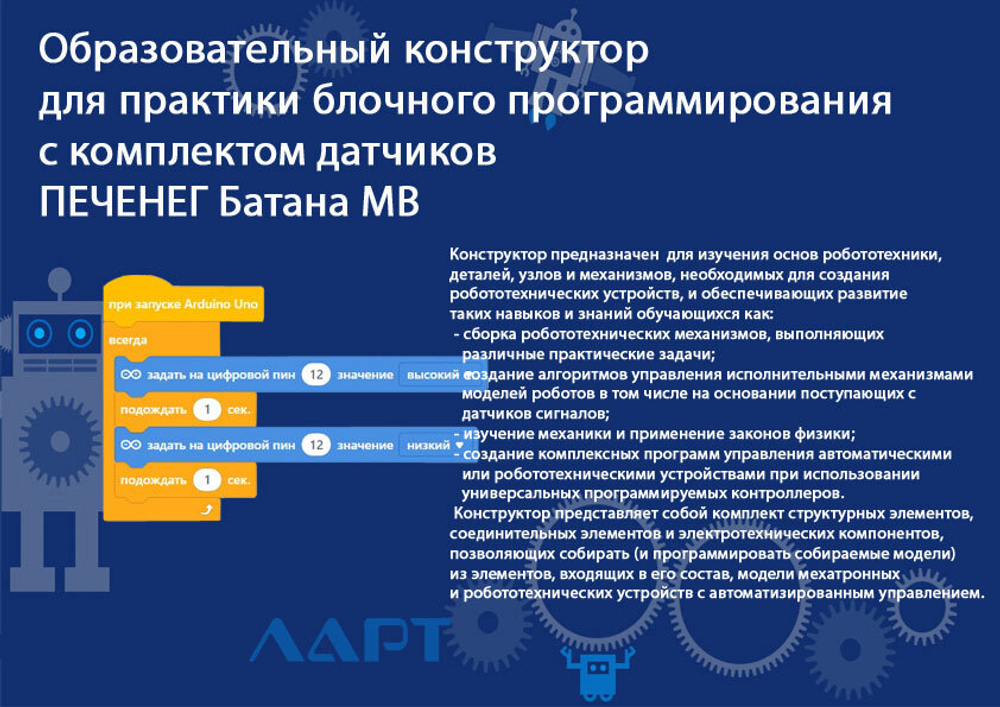 Образовательный конструктор
для практики блочного программирования
с комплектом датчиков
ПЕЧЕНЕГ Батана МВ

при запуске Arduino Uno
всегда
задать на цифровой пин 12 значение высокий
подождать 1 сек.
задать на цифровой пин 12 значение низкий
подождать 1 сек.

Конструктор предназначен для изучения основ робототехники, деталей, узлов и механизмов, необходимых для создания робототехнических устройств, и обеспечивающих развитие таких навыков и знаний обучающихся как:
- сборка робототехнических механизмов, выполняющих различные практические задачи;
- создание алгоритмов управления исполнительными механизмами моделей роботов в том числе на основании поступающих с датчиков сигналов;
- изучение механики и применение законов физики;
- создание комплексных программ управления автоматическими или робототехническими устройствами при использовании универсальных программируемых контроллеров.
Конструктор представляет собой комплект структурных элементов, соединительных элементов и электротехнических компонентов, позволяющих собирать (и программировать собираемые модели) из элементов, входящих в его состав, модели мехатронных и робототехнических устройств с автоматизированным управлением.

ЛАРТ